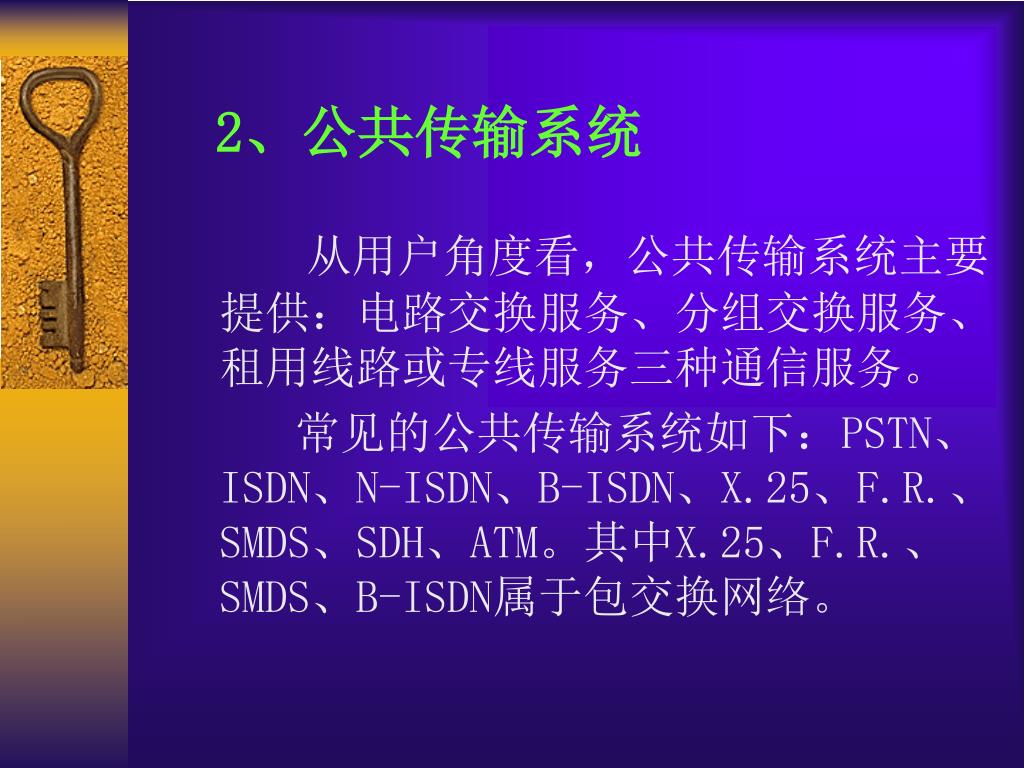 2、公共传输系统

从用户角度看，公共传输系统主要提供：电路交换服务、分组交换服务、租用线路或专线服务三种通信服务。

常见的公共传输系统如下：PSTN、ISDN、N-ISDN、B-ISDN、X.25、F.R.、SMDS、SDH、ATM。其中X.25、F.R.、SMDS、B-ISDN属于包交换网络。